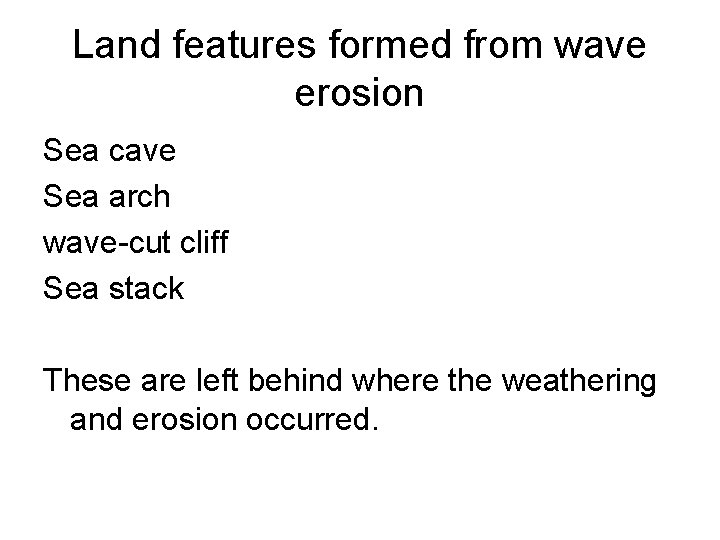 Land features formed from wave erosion

Sea cave
Sea arch
wave-cut cliff
Sea stack

These are left behind where the weathering and erosion occurred.